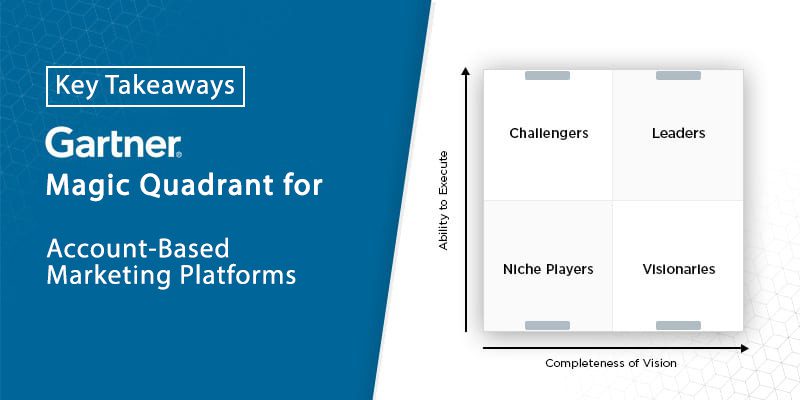 Key Takeaways

Gartner®

Magic Quadrant for

Account-Based Marketing Platforms

Ability to Execute

Challengers

Leaders

Niche Players

Visionaries

Completeness of Vision